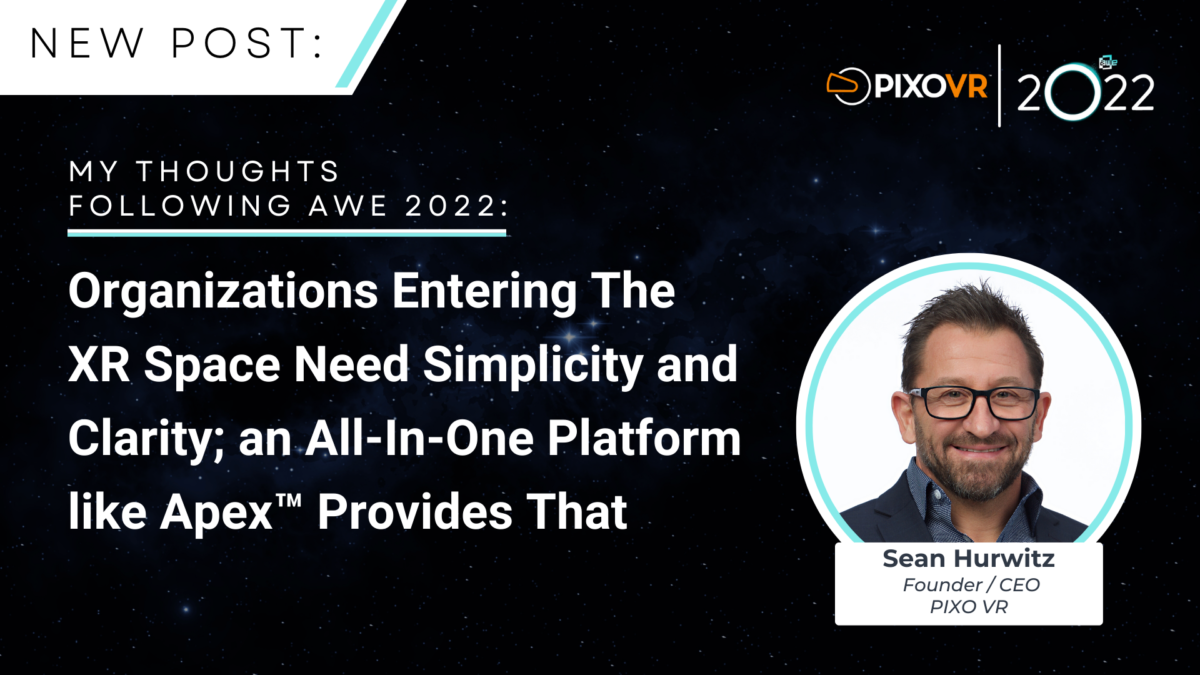 NEW POST:

PIXOVR | 2022

MY THOUGHTS FOLLOWING AWE 2022:

Organizations Entering The XR Space Need Simplicity and Clarity; an All-In-One Platform like Apex™ Provides That

Sean Hurwitz
Founder / CEO
PIXO VR